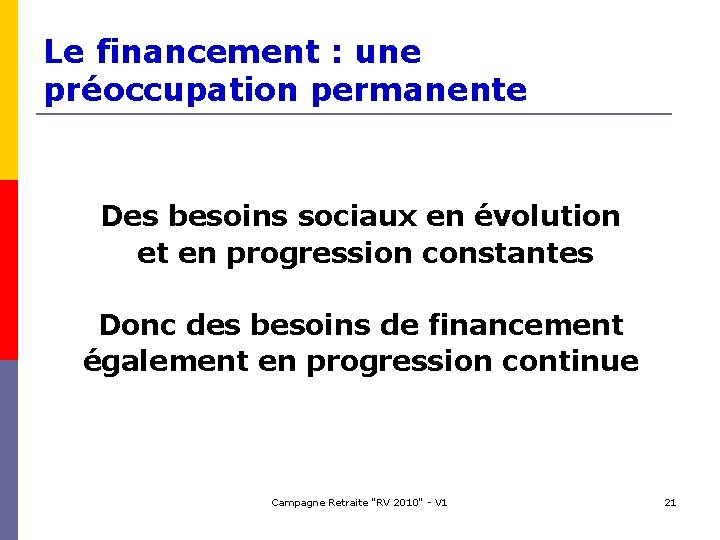 Le financement : une préoccupation permanente

Des besoins sociaux en évolution et en progression constantes

Donc des besoins de financement également en progression continue

Campagne Retraite "RV 2010" - V1

21